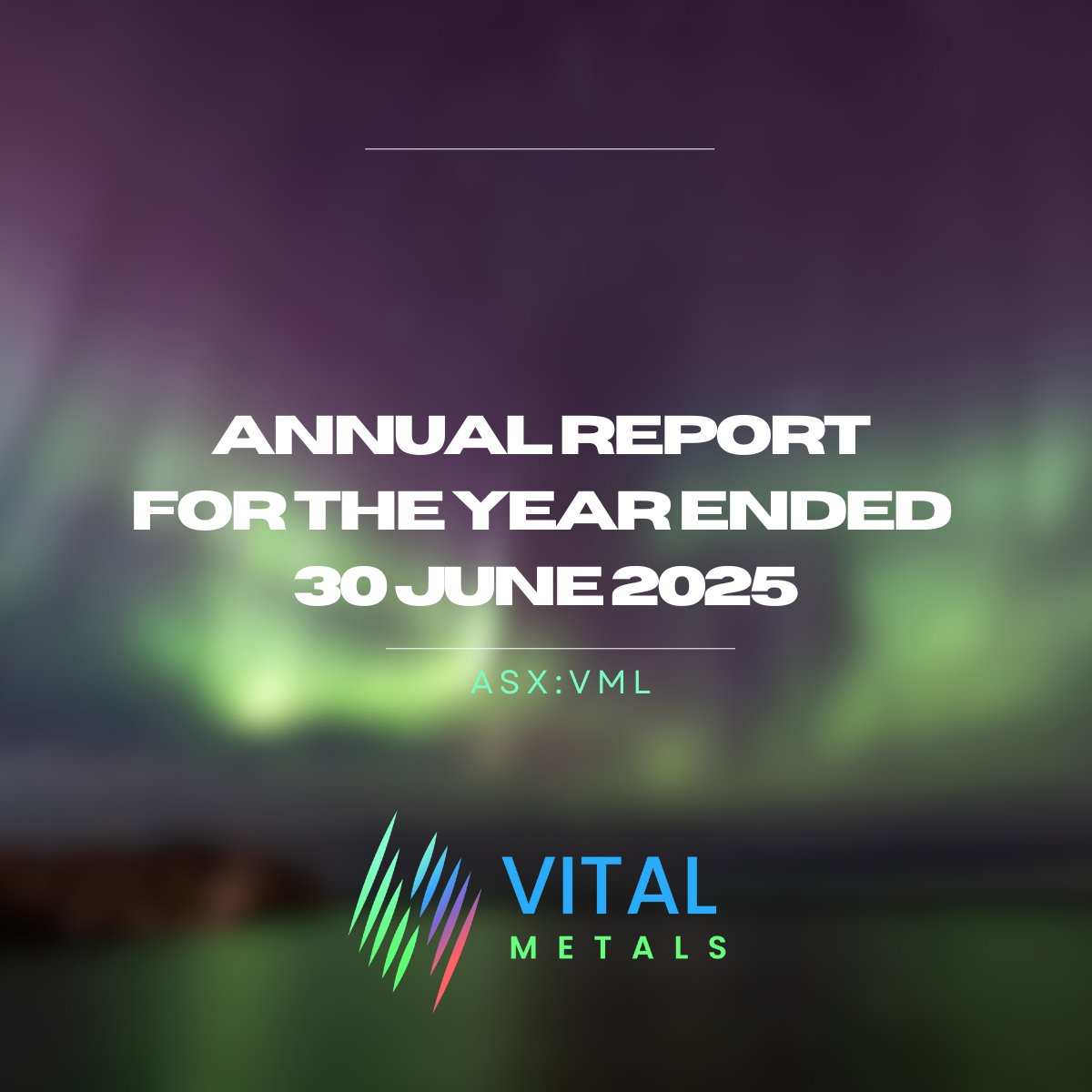 ANNUAL REPORT FOR THE YEAR ENDED 30 JUNE 2025

ASX:VML

VITAL METALS